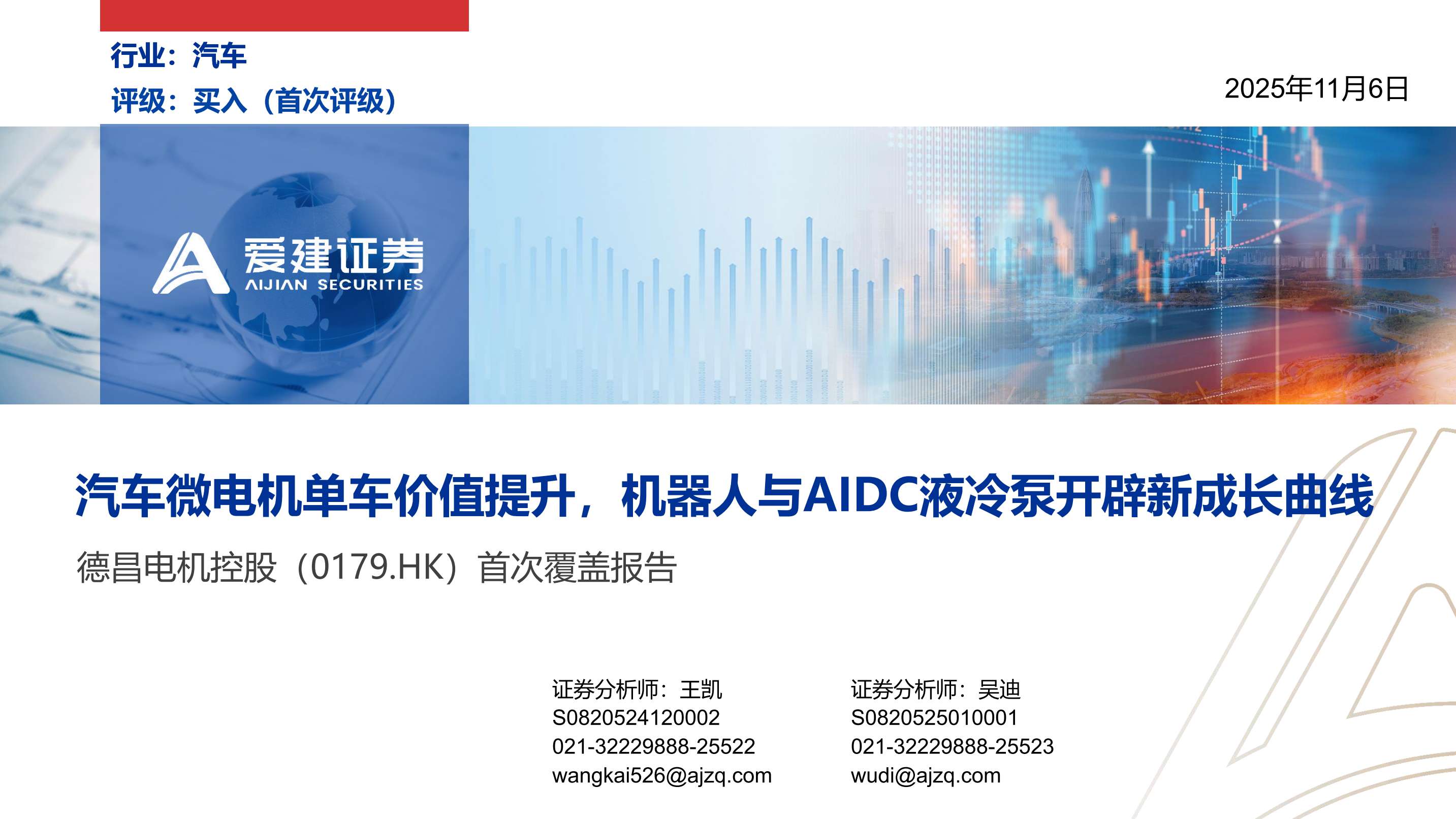 行业：汽车

评级：买入（首次评级）

2025年11月6日

爱建证券
AIJIAN SECURITIES

汽车微电机单车价值提升，机器人与AIDC液冷泵开辟新成长曲线

德昌电机控股（0179.HK）首次覆盖报告

证券分析师：王凯
S0820524120002
021-32229888-25522
wangkai526@ajzq.com

证券分析师：吴迪
S0820525010001
021-32229888-25523
wudi@ajzq.com